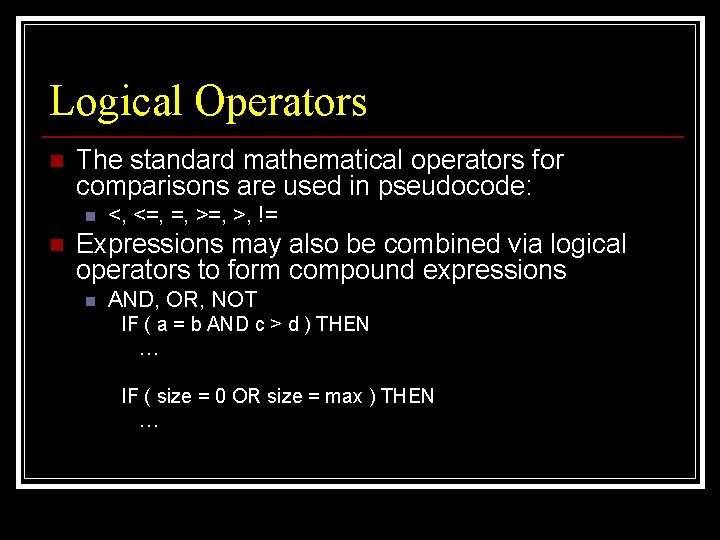 Logical Operators

The standard mathematical operators for comparisons are used in pseudocode:

<, <=, =, >=, >, !=

Expressions may also be combined via logical operators to form compound expressions

AND, OR, NOT

IF ( a = b AND c > d ) THEN
…

IF ( size = 0 OR size = max ) THEN
…